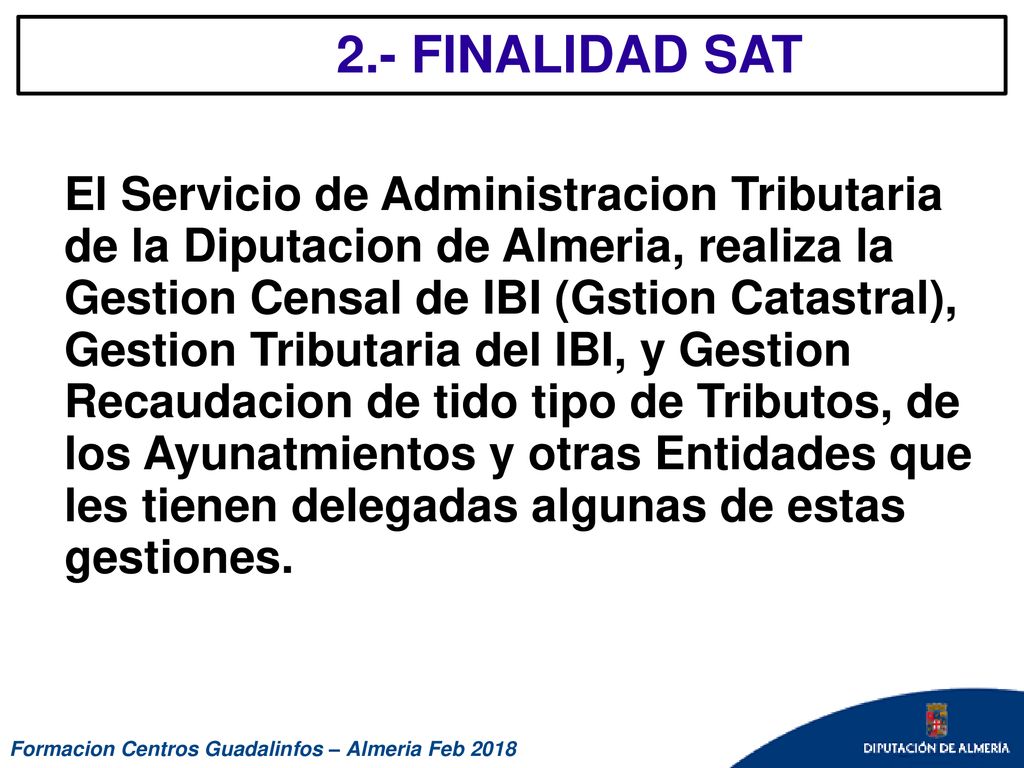 2.- FINALIDAD SAT

El Servicio de Administracion Tributaria de la Diputacion de Almeria, realiza la Gestion Censal de IBI (Gstion Catastral), Gestion Tributaria del IBI, y Gestion Recaudacion de tido tipo de Tributos, de los Ayunatmientos y otras Entidades que les tienen delegadas algunas de estas gestiones.

Formacion Centros Guadalinfos – Almeria Feb 2018

DIPUTACIÓN DE ALMERÍA